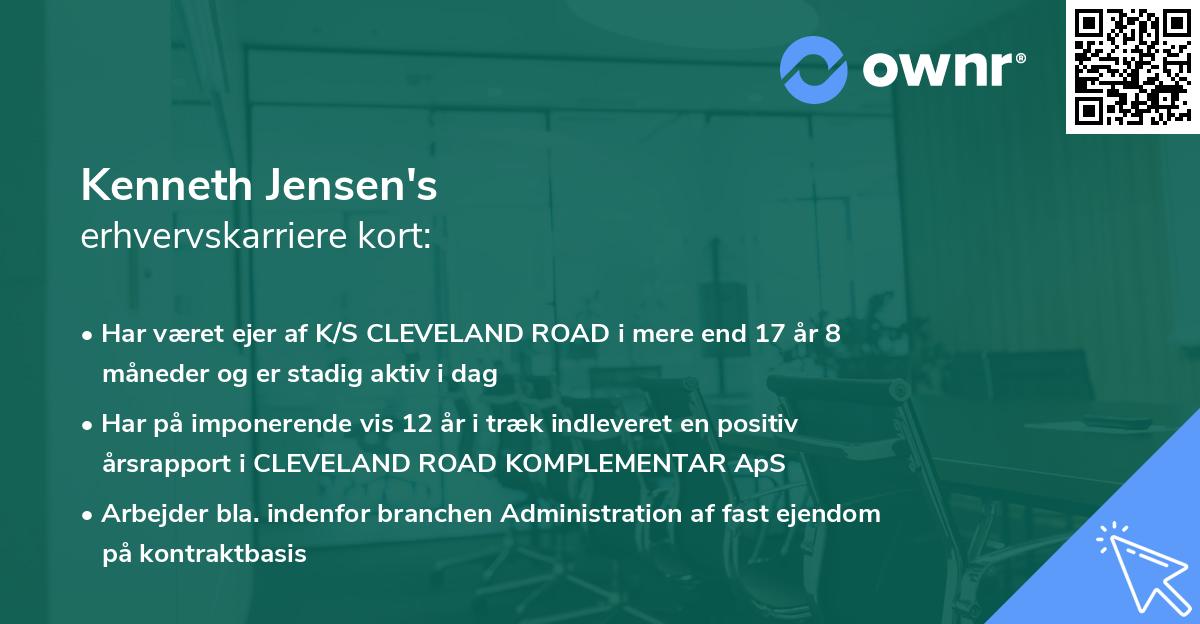 ownr®

Kenneth Jensen's
erhvervskarriere kort:

• Har været ejer af K/S CLEVELAND ROAD i mere end 17 år 8 måneder og er stadig aktiv i dag

• Har på imponerende vis 12 år i træk indleveret en positiv årsrapport i CLEVELAND ROAD KOMPLEMENTAR ApS

• Arbejder bla. indenfor branchen Administration af fast ejendom på kontraktbasis